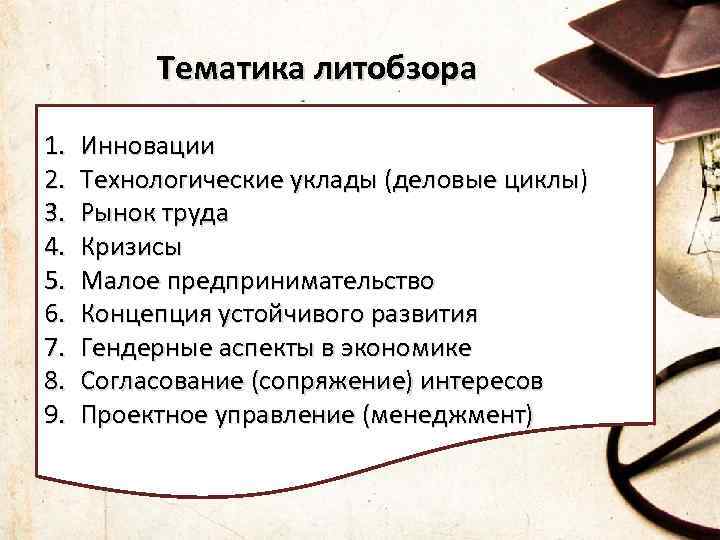 Тематика литобзора

1. Инновации
2. Технологические уклады (деловые циклы)
3. Рынок труда
4. Кризисы
5. Малое предпринимательство
6. Концепция устойчивого развития
7. Гендерные аспекты в экономике
8. Согласование (сопряжение) интересов
9. Проектное управление (менеджмент)